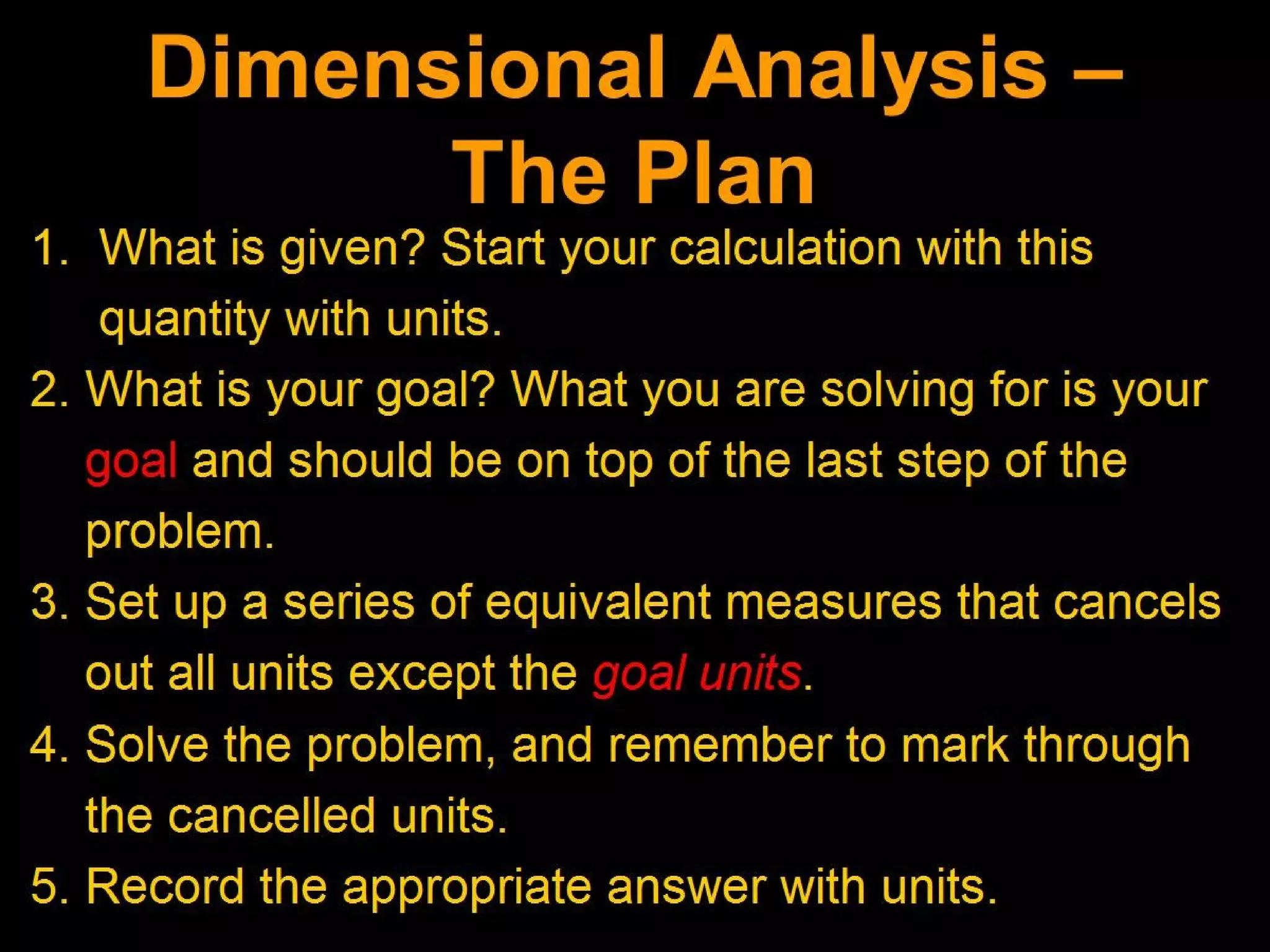 Dimensional Analysis – The Plan

1. What is given? Start your calculation with this quantity with units.
2. What is your goal? What you are solving for is your goal and should be on top of the last step of the problem.
3. Set up a series of equivalent measures that cancels out all units except the goal units.
4. Solve the problem, and remember to mark through the cancelled units.
5. Record the appropriate answer with units.